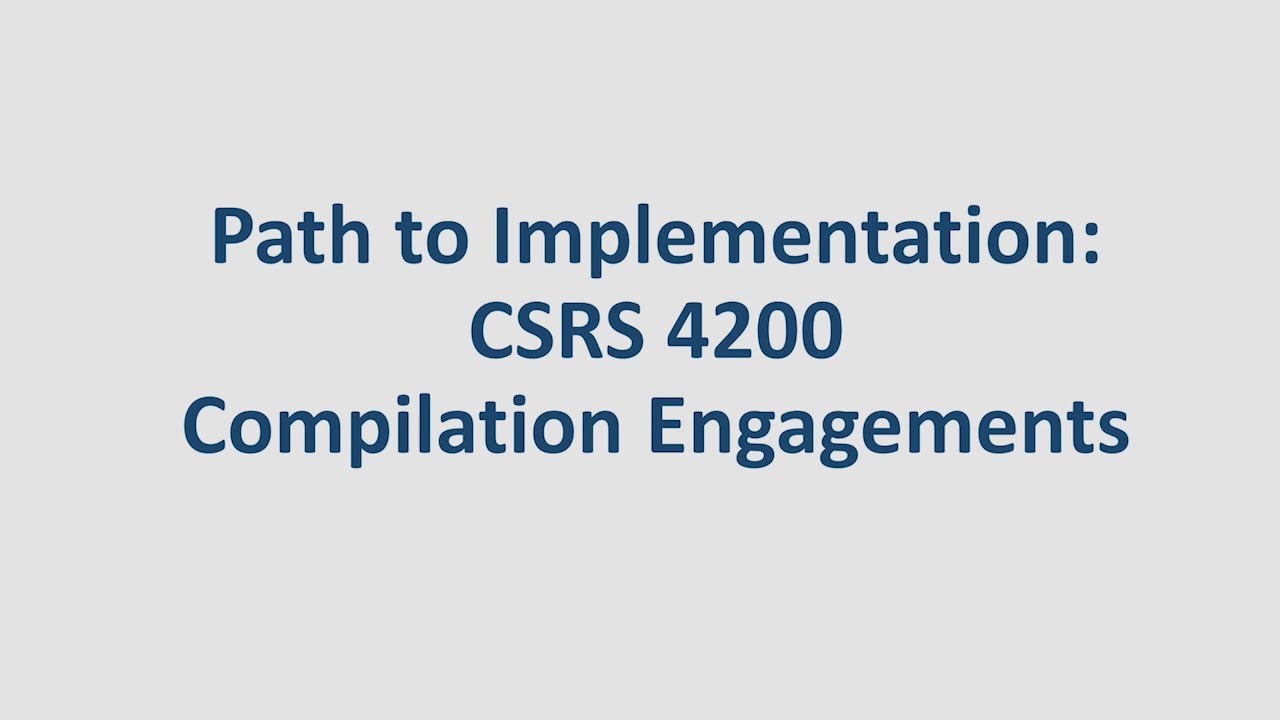 Path to Implementation:
CSRS 4200
Compilation Engagements